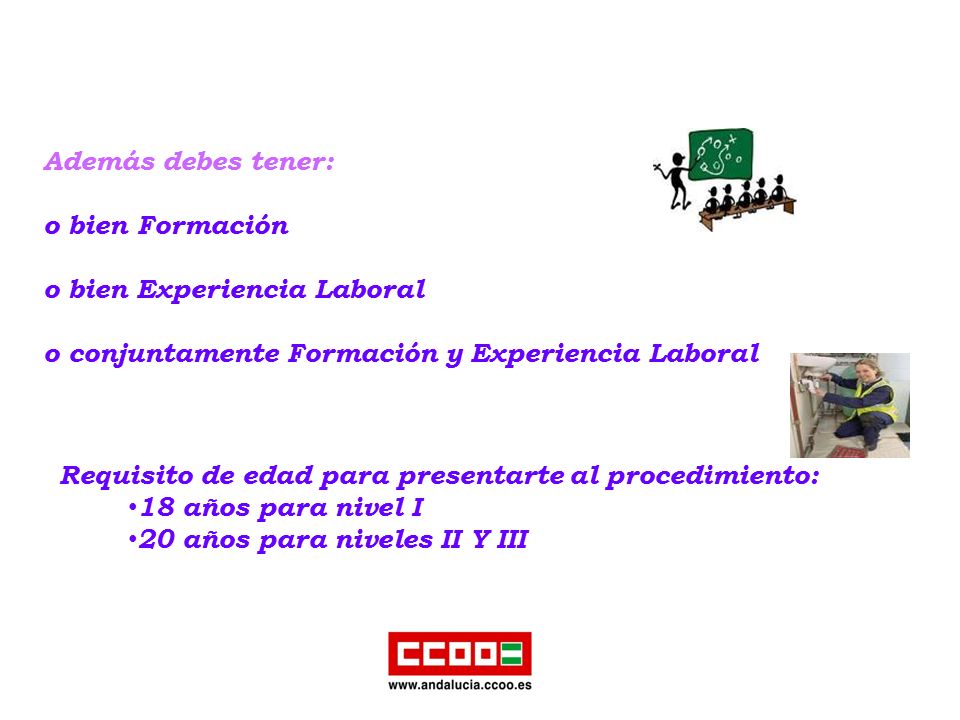 Además debes tener:

o bien Formación

o bien Experiencia Laboral

o conjuntamente Formación y Experiencia Laboral

Requisito de edad para presentarte al procedimiento:
•18 años para nivel I
•20 años para niveles II Y III

CCOO
www.andalucia.ccoo.es